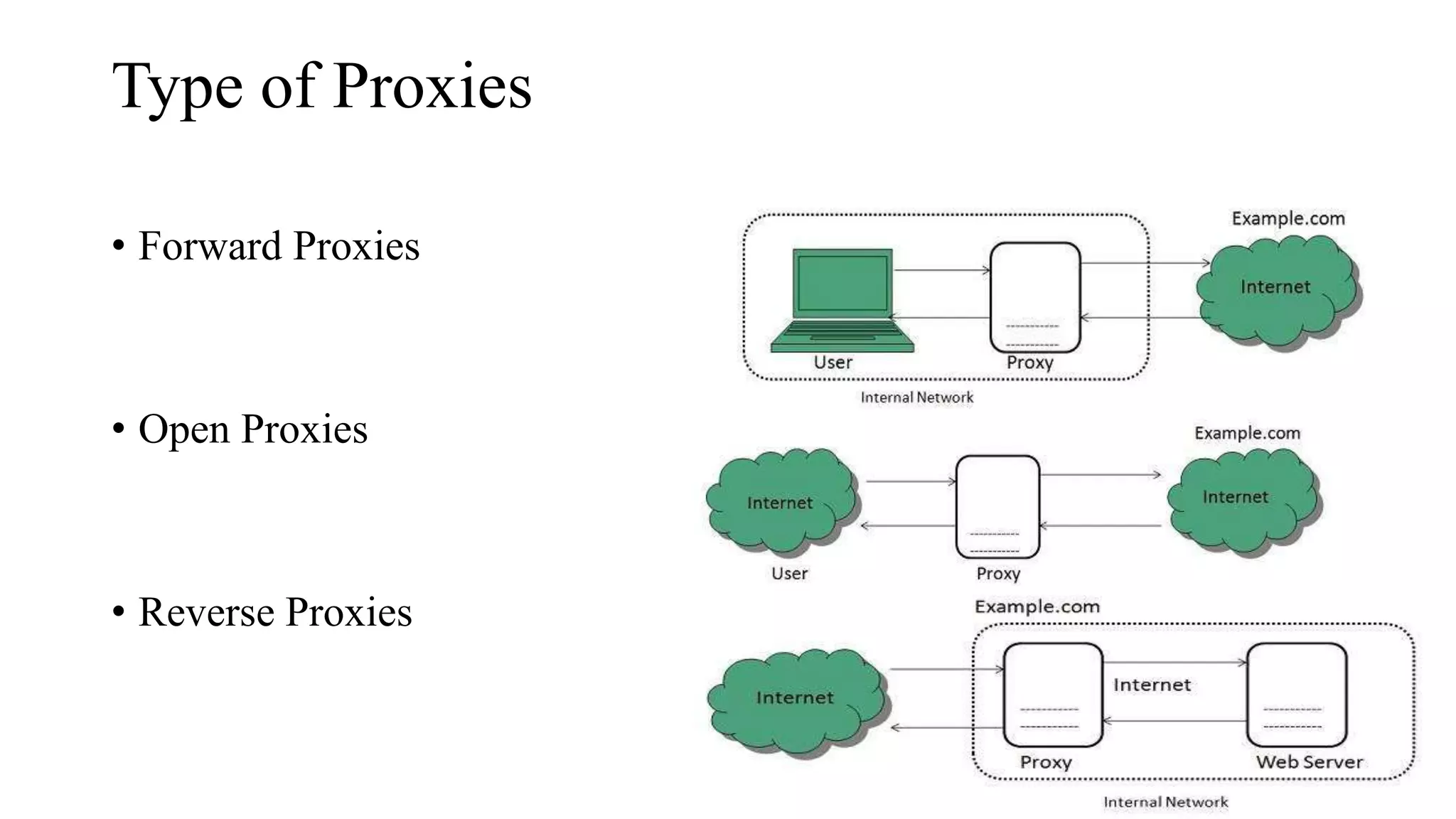 Type of Proxies

• Forward Proxies

• Open Proxies

• Reverse Proxies

Example.com

Internet

User

Proxy

Internal Network

Example.com

Internet

Internet

User

Proxy

Example.com

Internet

Internet

Proxy

Web Server

Internal Network